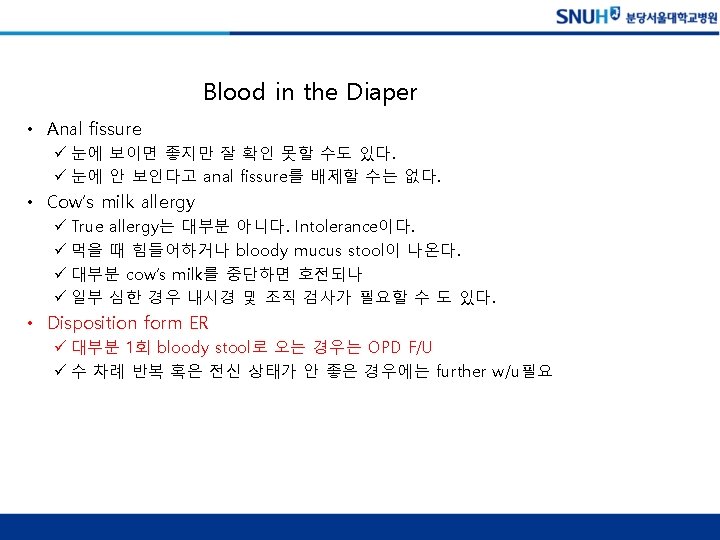 SNUH 분당서울대학교병원

Blood in the Diaper

• Anal fissure
✓ 눈에 보이면 좋지만 잘 확인 못할 수도 있다.
✓ 눈에 안 보인다고 anal fissure를 배제할 수는 없다.

• Cow's milk allergy
✓ True allergy는 대부분 아니다. Intolerance이다.
✓ 먹을 때 힘들어하거나 bloody mucus stool이 나온다.
✓ 대부분 cow's milk를 중단하면 호전되나
✓ 일부 심한 경우 내시경 및 조직 검사가 필요할 수 도 있다.

• Disposition form ER
✓ 대부분 1회 bloody stool로 오는 경우는 OPD F/U
✓ 수 차례 반복 혹은 전신 상태가 안 좋은 경우에는 further w/u필요